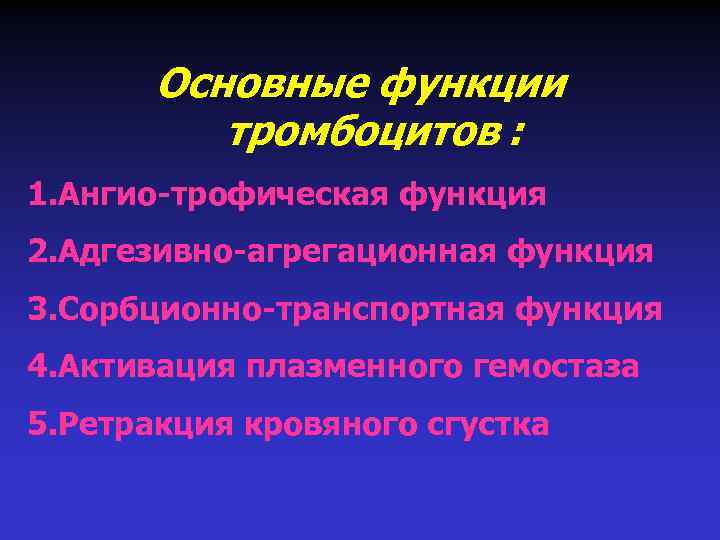 Основные функции тромбоцитов :

1.Ангио-трофическая функция

2.Адгезивно-агрегационная функция

3.Сорбционно-транспортная функция

4.Активация плазменного гемостаза

5.Ретракция кровяного сгустка